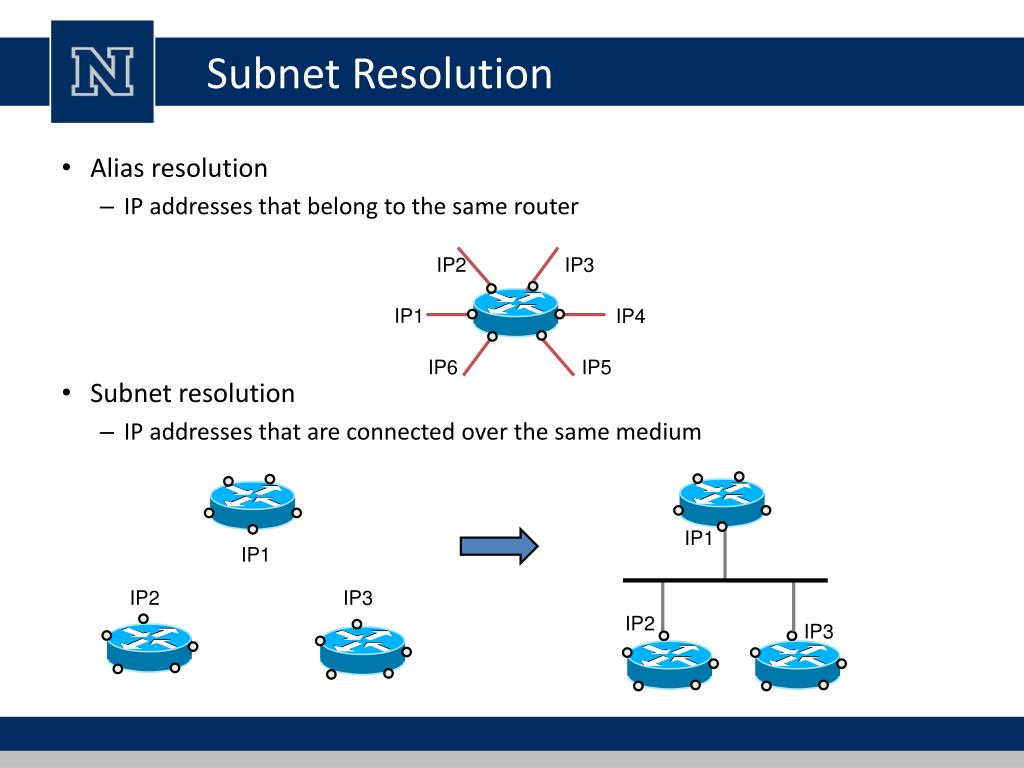 N

Subnet Resolution

• Alias resolution
– IP addresses that belong to the same router

IP2 IP3
IP1 IP4
IP6 IP5

• Subnet resolution
– IP addresses that are connected over the same medium

IP1
IP2 IP3

IP1
IP2 IP3